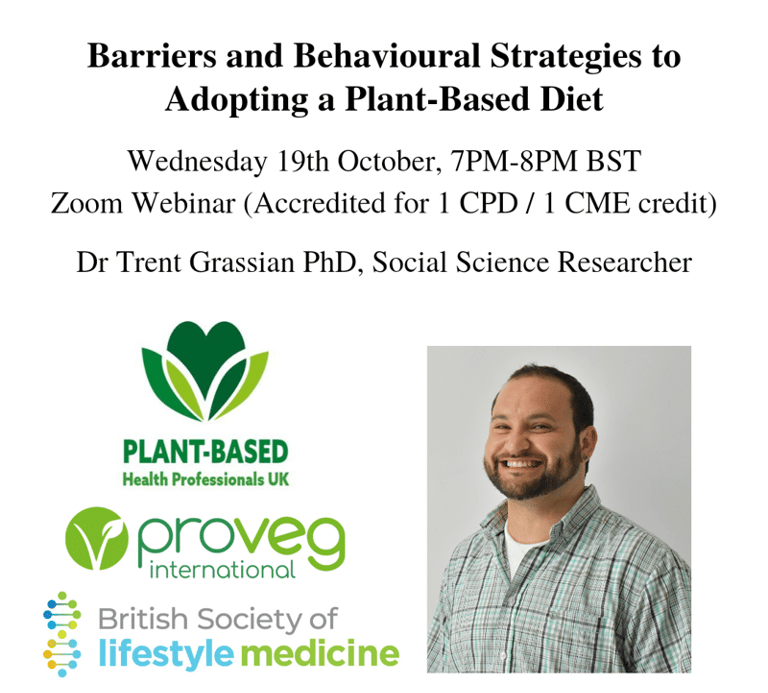 Barriers and Behavioural Strategies to Adopting a Plant-Based Diet

Wednesday 19th October, 7PM-8PM BST
Zoom Webinar (Accredited for 1 CPD / 1 CME credit)

Dr Trent Grassian PhD, Social Science Researcher

PLANT-BASED
Health Professionals UK

proveg
international

British Society of
lifestyle medicine